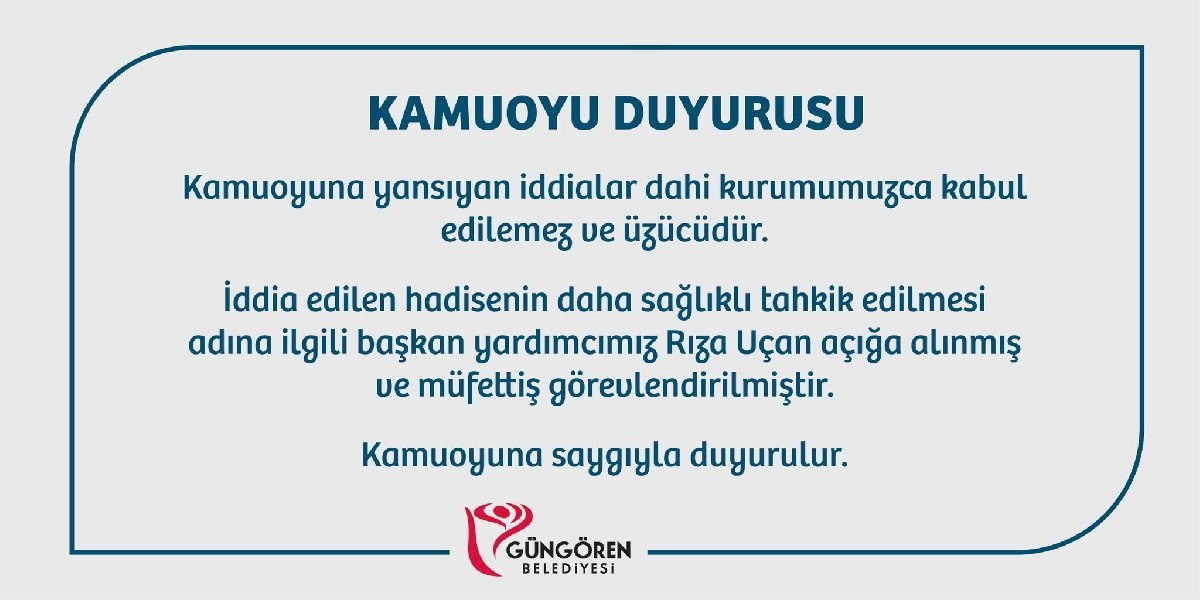 KAMUOYU DUYURUSU

Kamuoyuna yansıyan iddialar dahi kurumumuzca kabul edilemez ve üzücüdür.

İddia edilen hadisenin daha sağlıklı tahkik edilmesi adına ilgili başkan yardımcımız Rıza Uçan açığa alınmış ve müfettiş görevlendirilmiştir.

Kamuoyuna saygıyla duyurulur.

GÜNGÖREN
BELEDİYESİ